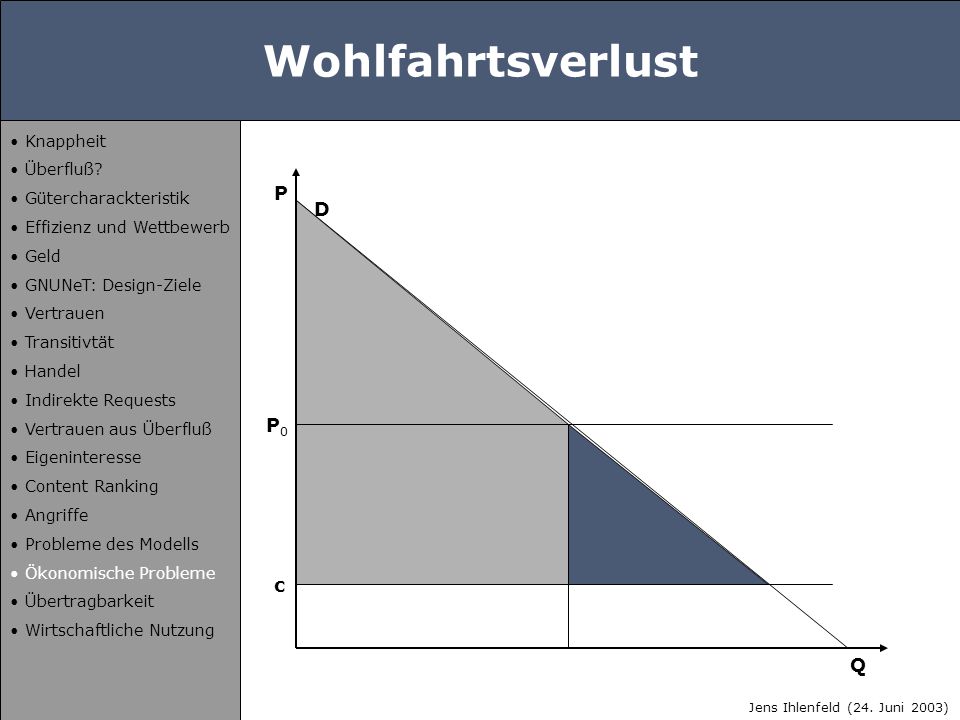 Wohlfahrtsverlust

• Knappheit
• Überfluß?
• Gütercharackteristik
• Effizienz und Wettbewerb
• Geld
• GNUNeT: Design-Ziele
• Vertrauen
• Transitivtät
• Handel
• Indirekte Requests
• Vertrauen aus Überfluß
• Eigeninteresse
• Content Ranking
• Angriffe
• Probleme des Modells
• Ökonomische Probleme
• Übertragbarkeit
• Wirtschaftliche Nutzung

P
D
$P_0$
c
Q

Jens Ihlenfeld (24. Juni 2003)